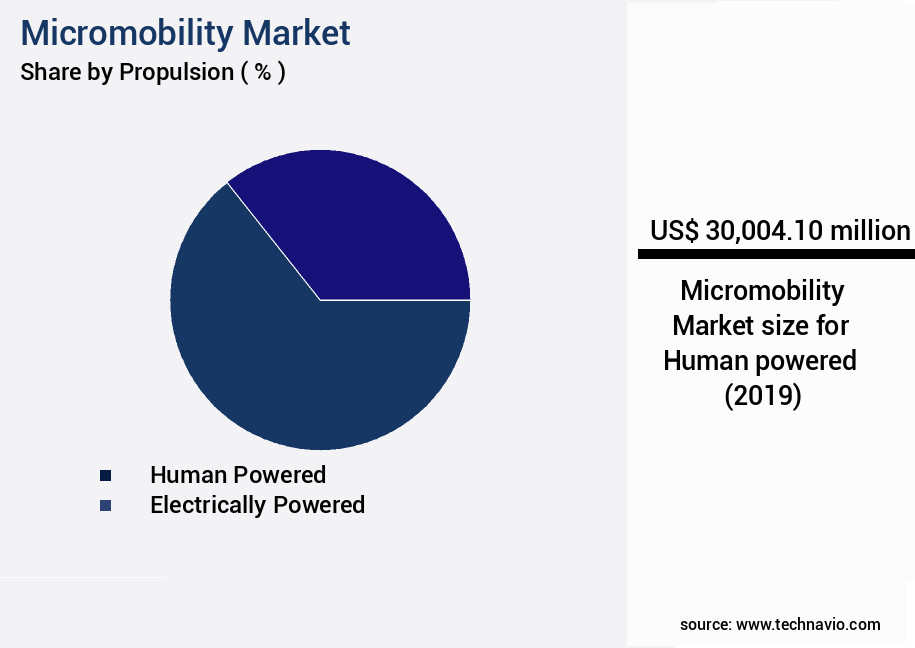 Micromobility Market
Share by Propulsion ( % )

Human Powered
Electrically Powered

US$ 30,004.10 million

Micromobility Market size for Human powered (2019)

source: www.technavio.com